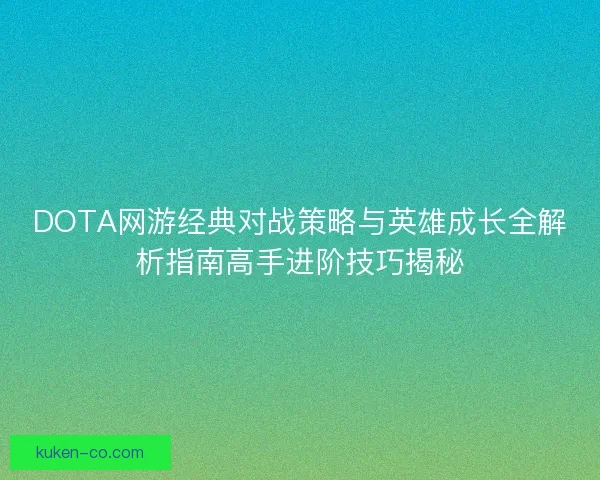 DOTA网游经典对战策略与英雄成长全解析指南高手进阶技巧揭秘

kuken-co.com